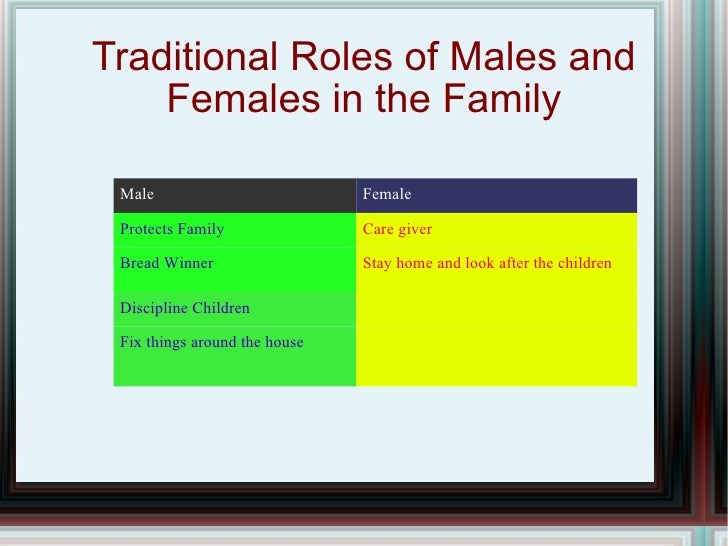 Traditional Roles of Males and Females in the Family

| Male | Female |
|---|---|
| Protects Family | Care giver |
| Bread Winner | Stay home and look after the children |
| Discipline Children | |
| Fix things around the house | |